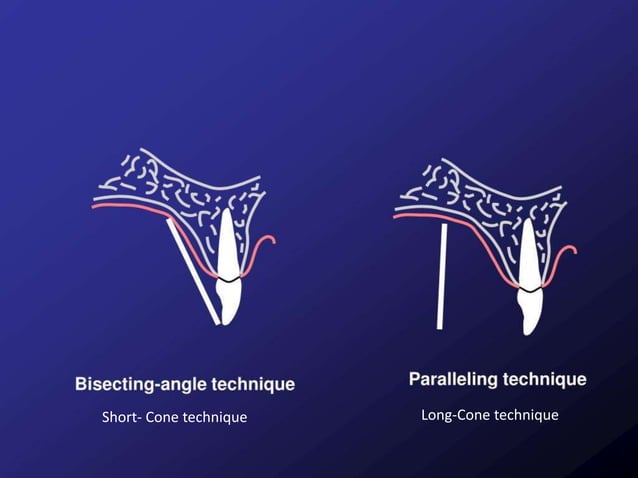 Bisecting-angle technique

Short- Cone technique

Paralleling technique

Long-Cone technique